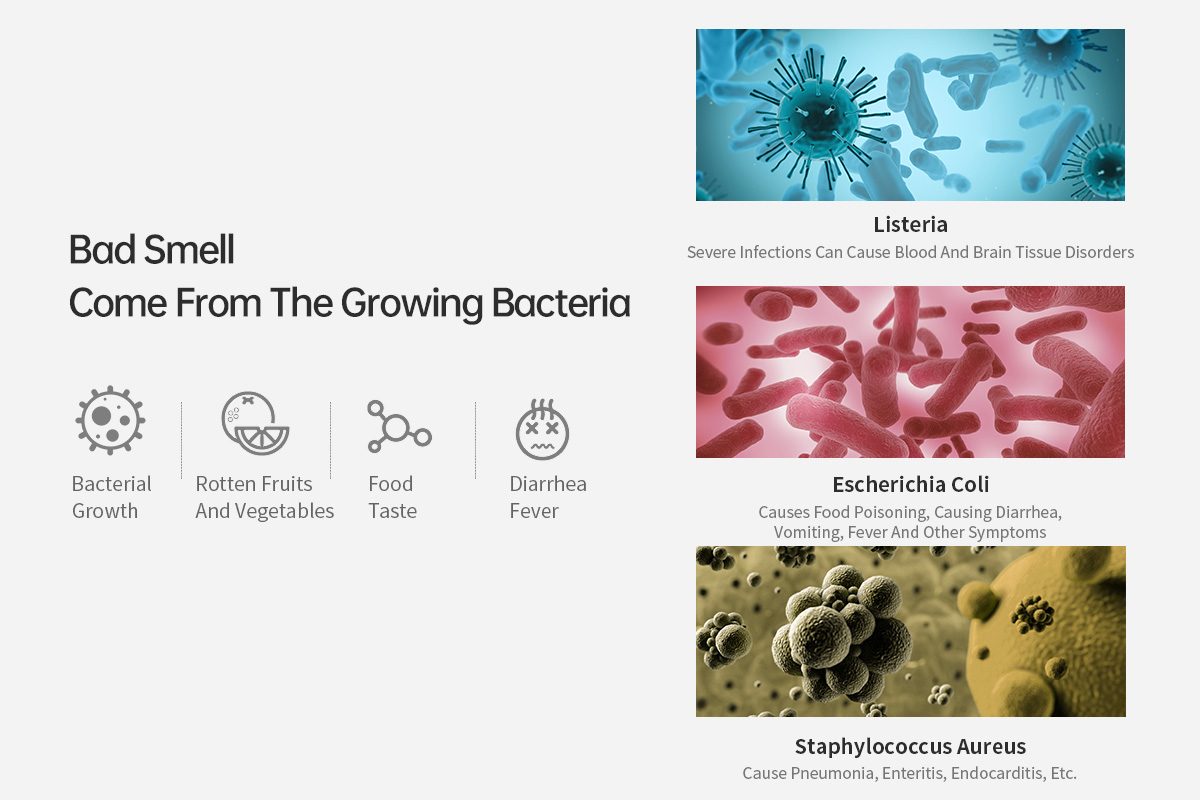 Bad Smell
Come From The Growing Bacteria

Bacterial Growth

Rotten Fruits And Vegetables

Food Taste

Diarrhea Fever

Listeria
Severe Infections Can Cause Blood And Brain Tissue Disorders

Escherichia Coli
Causes Food Poisoning, Causing Diarrhea, Vomiting, Fever And Other Symptoms

Staphylococcus Aureus
Cause Pneumonia, Enteritis, Endocarditis, Etc.